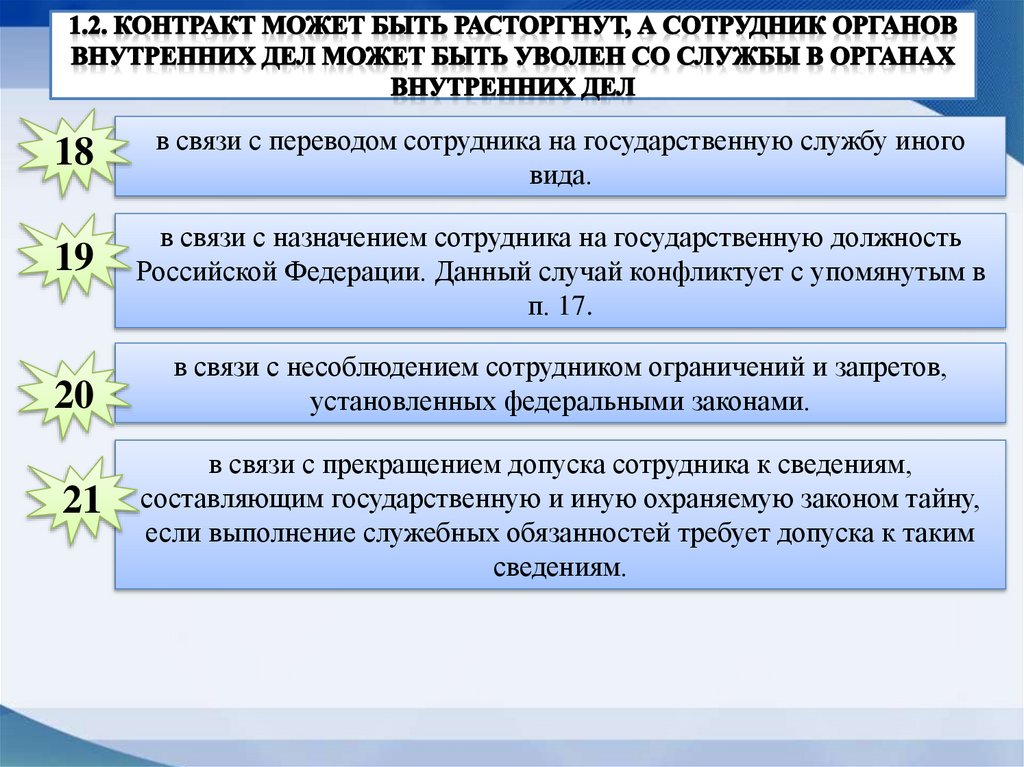 1.2. КОНТРАКТ МОЖЕТ БЫТЬ РАСТОРГНУТ, А СОТРУДНИК ОРГАНОВ ВНУТРЕННИХ ДЕЛ МОЖЕТ БЫТЬ УВОЛЕН СО СЛУЖБЫ В ОРГАНАХ ВНУТРЕННИХ ДЕЛ

18

в связи с переводом сотрудника на государственную службу иного вида.

19

в связи с назначением сотрудника на государственную должность Российской Федерации. Данный случай конфликтует с упомянутым в п. 17.

20

в связи с несоблюдением сотрудником ограничений и запретов, установленных федеральными законами.

21

в связи с прекращением допуска сотрудника к сведениям, составляющим государственную и иную охраняемую законом тайну, если выполнение служебных обязанностей требует допуска к таким сведениям.